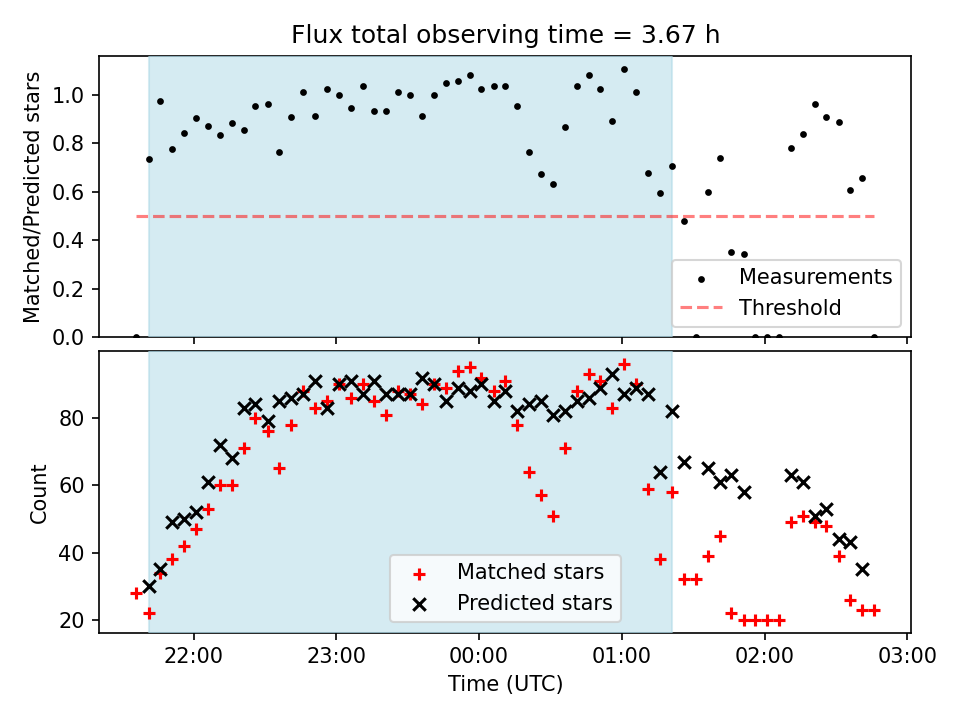 Flux total observing time = 3.67 h

Matched/Predicted stars

1.0
0.8
0.6
0.4
0.2
0.0

Measurements
Threshold

Count

80
60
40
20

Matched stars
Predicted stars

22:00
23:00
00:00
01:00
02:00
03:00

Time (UTC)